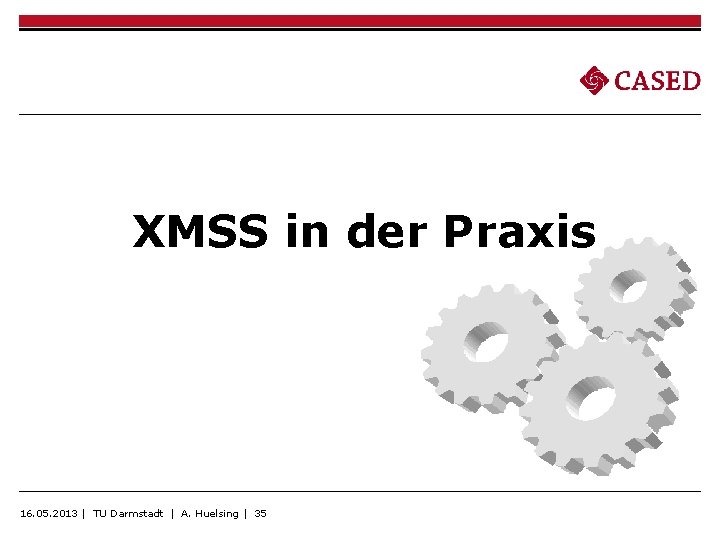 CASED

XMSS in der Praxis

16.05.2013 | TU Darmstadt | A. Huelsing | 35